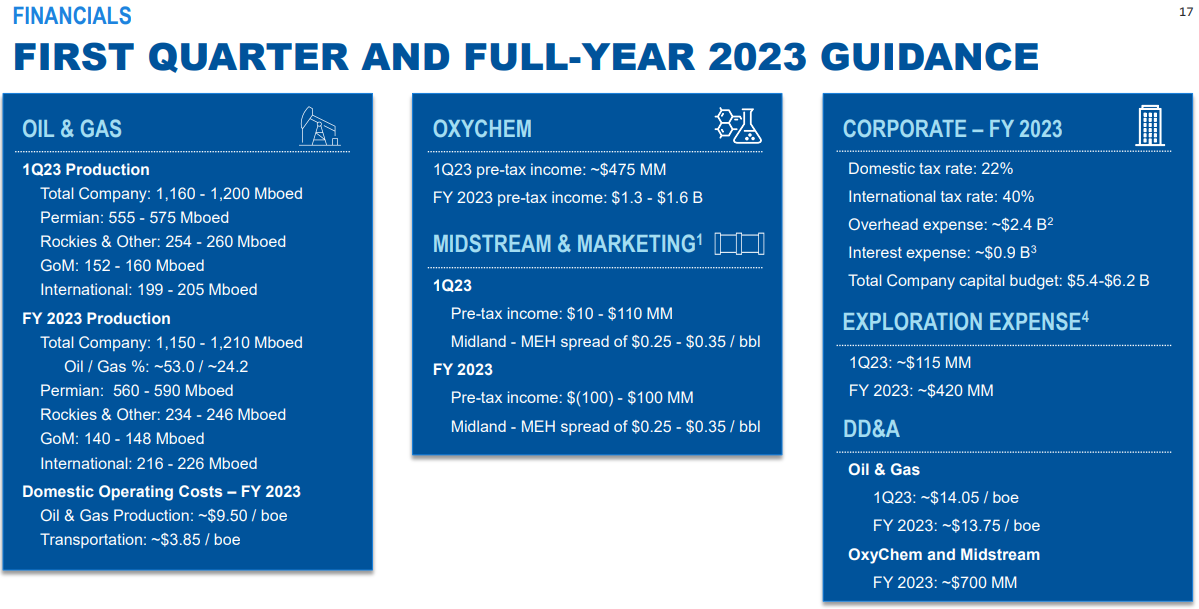 FINANCIALS

17

FIRST QUARTER AND FULL-YEAR 2023 GUIDANCE

OIL & GAS

1Q23 Production

Total Company: 1,160 - 1,200 Mboed

Permian: 555 - 575 Mboed

Rockies & Other: 254 - 260 Mboed

GoM: 152 - 160 Mboed

International: 199 - 205 Mboed

FY 2023 Production

Total Company: 1,150 - 1,210 Mboed

Oil / Gas %: ~53.0 / ~24.2

Permian: 560 - 590 Mboed

Rockies & Other: 234 - 246 Mboed

GoM: 140 - 148 Mboed

International: 216 - 226 Mboed

Domestic Operating Costs – FY 2023

Oil & Gas Production: ~$9.50 / boe

Transportation: ~$3.85 / boe

OXYCHEM

1Q23 pre-tax income: ~$475 MM

FY 2023 pre-tax income: $1.3 - $1.6 B

MIDSTREAM & MARKETING$^1$

1Q23

Pre-tax income: $10 - $110 MM

Midland - MEH spread of $0.25 - $0.35 / bbl

FY 2023

Pre-tax income: $(100) - $100 MM

Midland - MEH spread of $0.25 - $0.35 / bbl

CORPORATE – FY 2023

Domestic tax rate: 22%

International tax rate: 40%

Overhead expense: ~$2.4 B$^2$

Interest expense: ~$0.9 B$^3$

Total Company capital budget: $5.4-$6.2 B

EXPLORATION EXPENSE$^4$

1Q23: ~$115 MM

FY 2023: ~$420 MM

DD&A

Oil & Gas

1Q23: ~$14.05 / boe

FY 2023: ~$13.75 / boe

OxyChem and Midstream

FY 2023: ~$700 MM